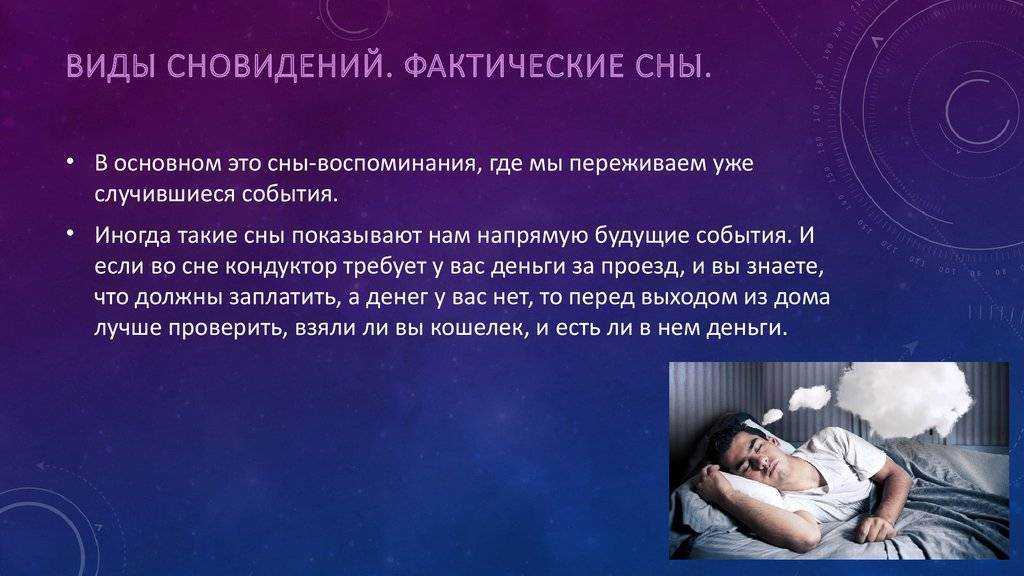 ВИДЫ СНОВИДЕНИЙ. ФАКТИЧЕСКИЕ СНЫ.

• В основном это сны-воспоминания, где мы переживаем уже случившиеся события.

• Иногда такие сны показывают нам напрямую будущие события. И если во сне кондуктор требует у вас деньги за проезд, и вы знаете, что должны заплатить, а денег у вас нет, то перед выходом из дома лучше проверить, взяли ли вы кошелек, и есть ли в нем деньги.